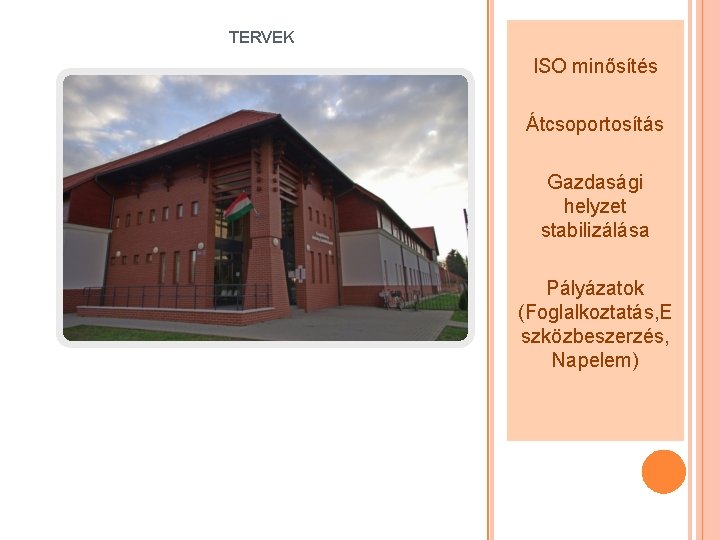 TERVEK

ISO minősítés

Átcsoportosítás

Gazdasági helyzet stabilizálása

Pályázatok (Foglalkoztatás,Eszközbeszerzés, Napelem)